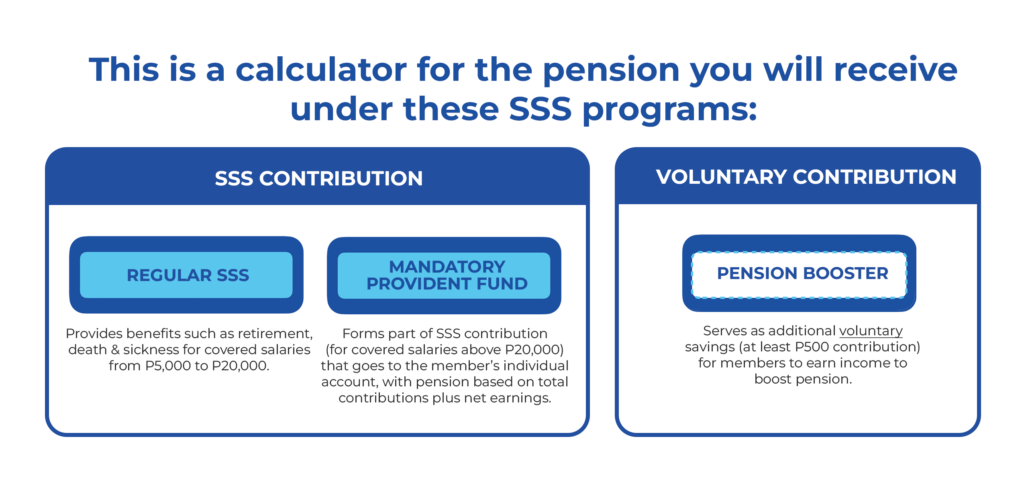 This is a calculator for the pension you will receive under these SSS programs:

SSS CONTRIBUTION

REGULAR SSS

Provides benefits such as retirement, death & sickness for covered salaries from P5,000 to P20,000.

MANDATORY PROVIDENT FUND

Forms part of SSS contribution (for covered salaries above P20,000) that goes to the member's individual account, with pension based on total contributions plus net earnings.

VOLUNTARY CONTRIBUTION

PENSION BOOSTER

Serves as additional voluntary savings (at least P500 contribution) for members to earn income to boost pension.